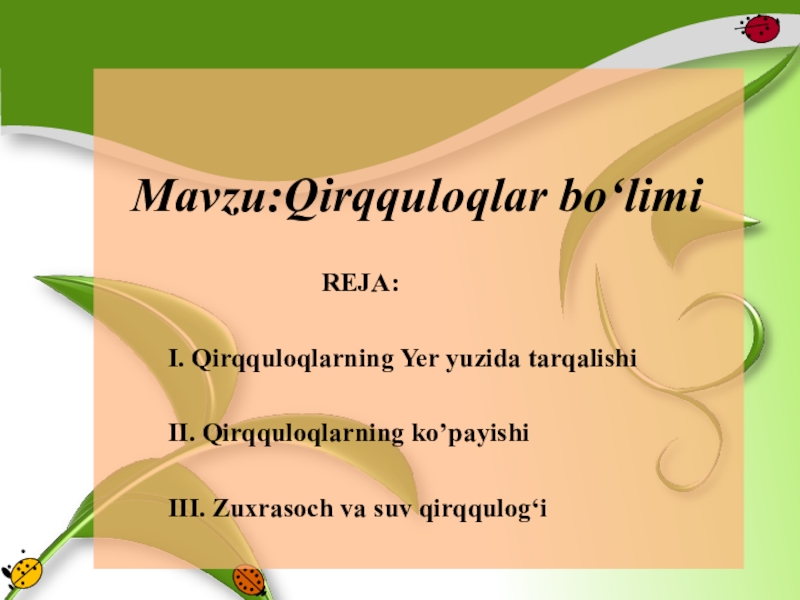 Mavzu:Qirqquloqlar bo‘limi

REJA:

I. Qirqquloqlarning Yer yuzida tarqalishi

II. Qirqquloqlarning ko’payishi

III. Zuxrasoch va suv qirqqulog‘i